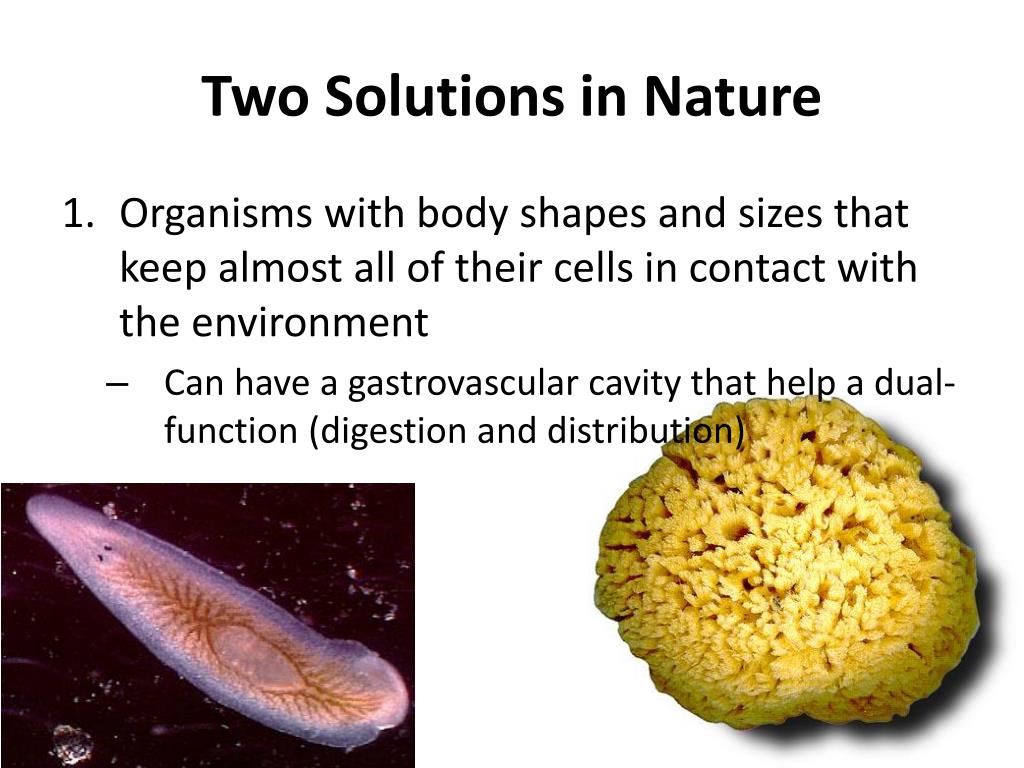 Two Solutions in Nature

1. Organisms with body shapes and sizes that keep almost all of their cells in contact with the environment

– Can have a gastrovascular cavity that help a dual-function (digestion and distribution)